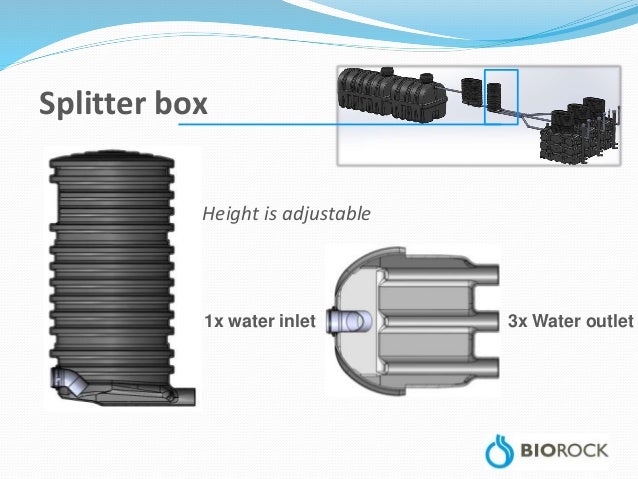 Splitter box

Height is adjustable

1x water inlet

3x Water outlet

BIOROCK